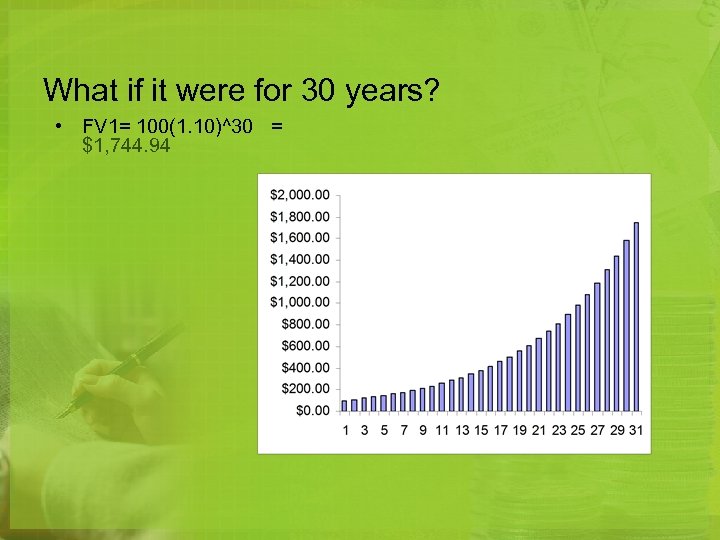 What if it were for 30 years?

• FV1= 100(1.10)^30 = $1,744.94

$2,000.00
$1,800.00
$1,600.00
$1,400.00
$1,200.00
$1,000.00
$800.00
$600.00
$400.00
$200.00
$0.00

1 3 5 7 9 11 13 15 17 19 21 23 25 27 29 31